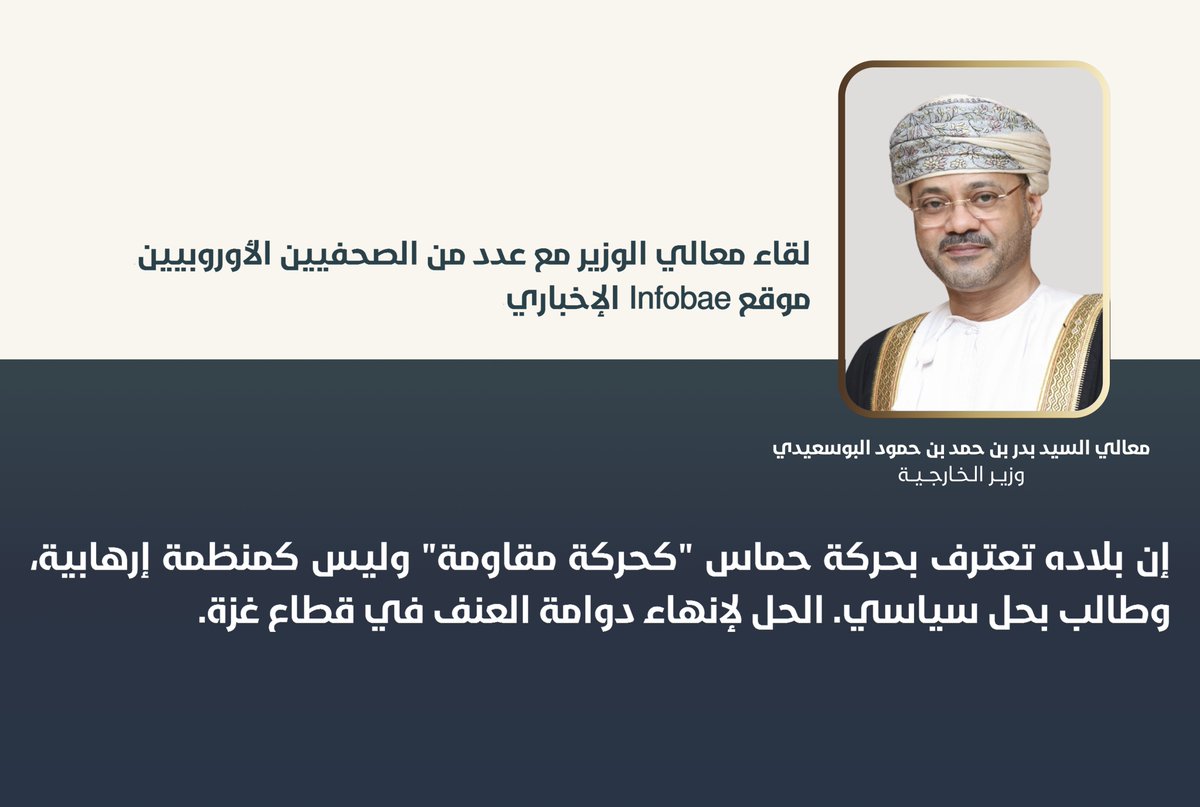 لقاء معالي الوزير مع عدد من الصحفيين الأوروبيين
موقع Infobae الإخباري

معالي السيد بدر بن حمد بن حمود البوسعيدي
وزير الخارجية

إن بلاده تعترف بحركة حماس "كحركة مقاومة" وليس كمنظمة إرهابية، وطالب بحل سياسي. الحل لإنهاء دوامة العنف في قطاع غزة.